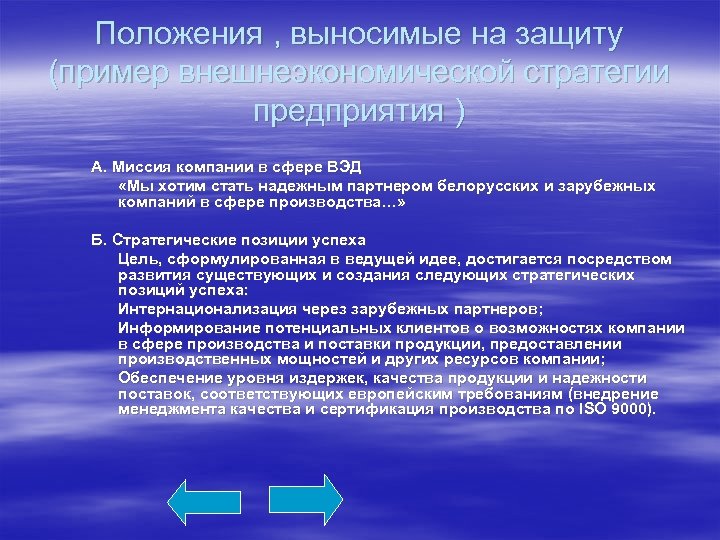 Положения , выносимые на защиту (пример внешнеэкономической стратегии предприятия )

А. Миссия компании в сфере ВЭД

«Мы хотим стать надежным партнером белорусских и зарубежных компаний в сфере производства…»

Б. Стратегические позиции успеха

Цель, сформулированная в ведущей идее, достигается посредством развития существующих и создания следующих стратегических позиций успеха:

Интернационализация через зарубежных партнеров;

Информирование потенциальных клиентов о возможностях компании в сфере производства и поставки продукции, предоставлении производственных мощностей и других ресурсов компании;

Обеспечение уровня издержек, качества продукции и надежности поставок, соответствующих европейским требованиям (внедрение менеджмента качества и сертификация производства по ISO 9000).